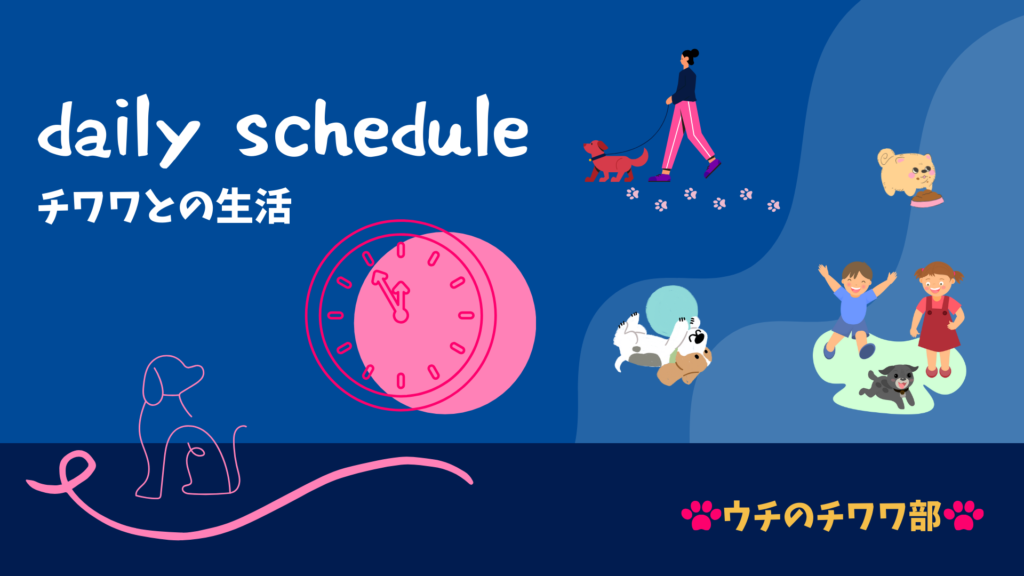 daily schedule
チワワとの生活

ウチのチワワ部